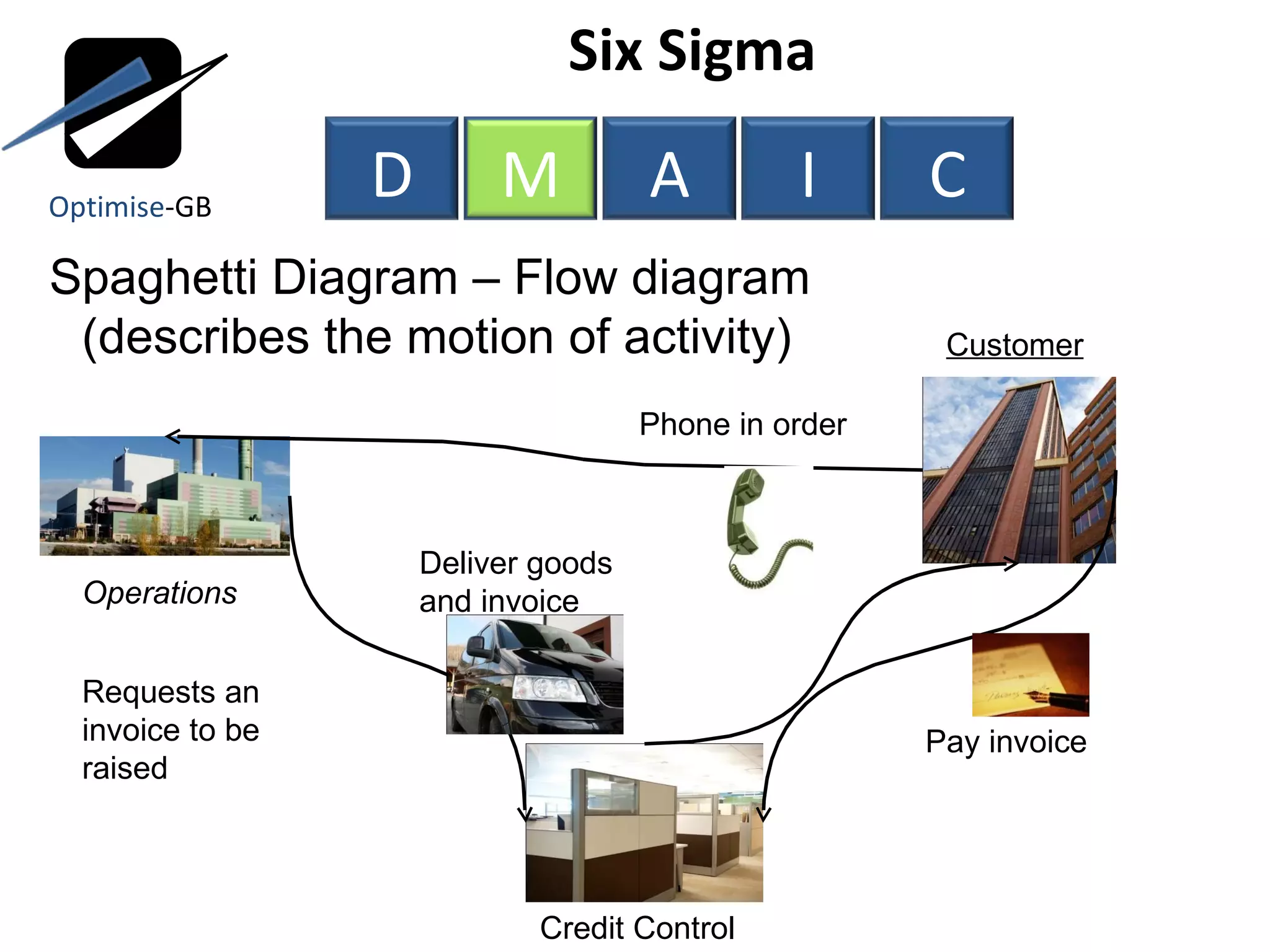 Six Sigma

Optimise-GB

D M A I C

Spaghetti Diagram – Flow diagram (describes the motion of activity)

Customer

Phone in order

Operations

Deliver goods and invoice

Requests an invoice to be raised

Pay invoice

Credit Control